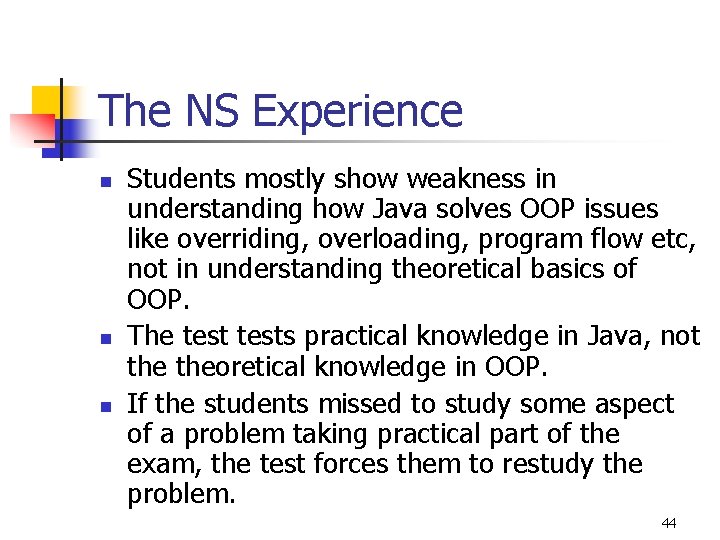 The NS Experience

- Students mostly show weakness in understanding how Java solves OOP issues like overriding, overloading, program flow etc, not in understanding theoretical basics of OOP.
- The test tests practical knowledge in Java, not the theoretical knowledge in OOP.
- If the students missed to study some aspect of a problem taking practical part of the exam, the test forces them to restudy the problem.

44